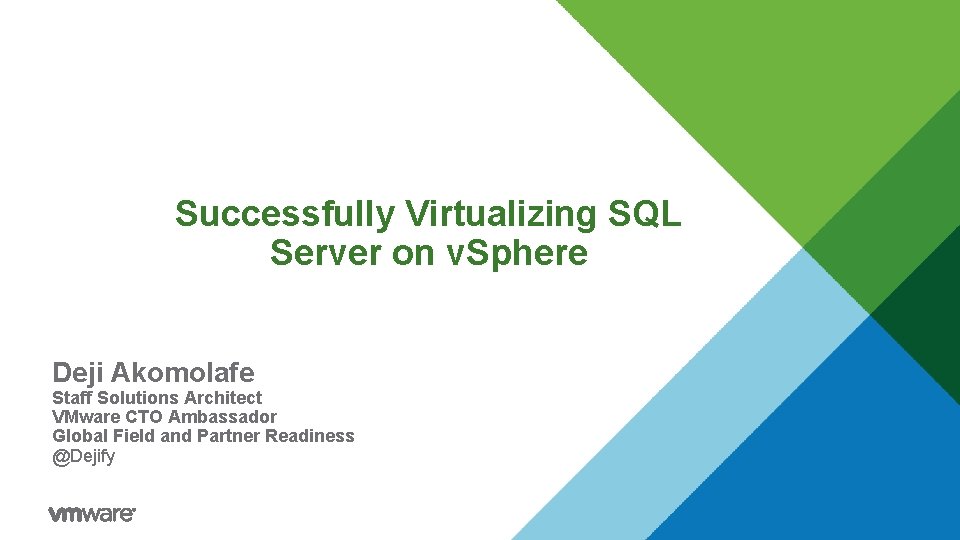 Successfully Virtualizing SQL Server on vSphere

Deji Akomolafe
Staff Solutions Architect
VMware CTO Ambassador
Global Field and Partner Readiness
@Dejify

vmware